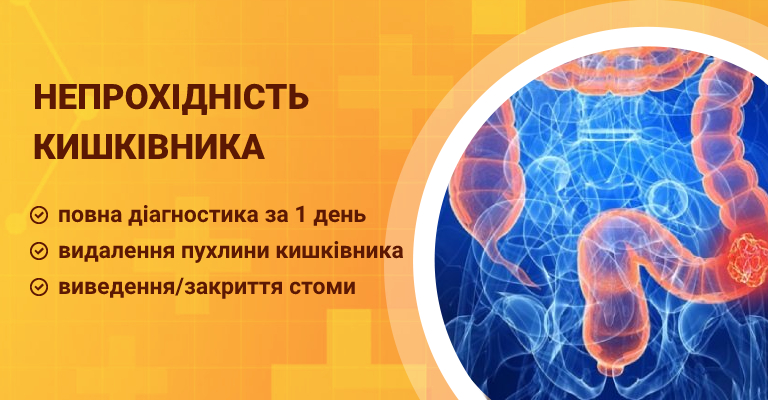 НЕПРОХІДНІСТЬ КИШКІВНИКА

повна діагностика за 1 день

видалення пухлини кишківника

виведення/закриття стоми